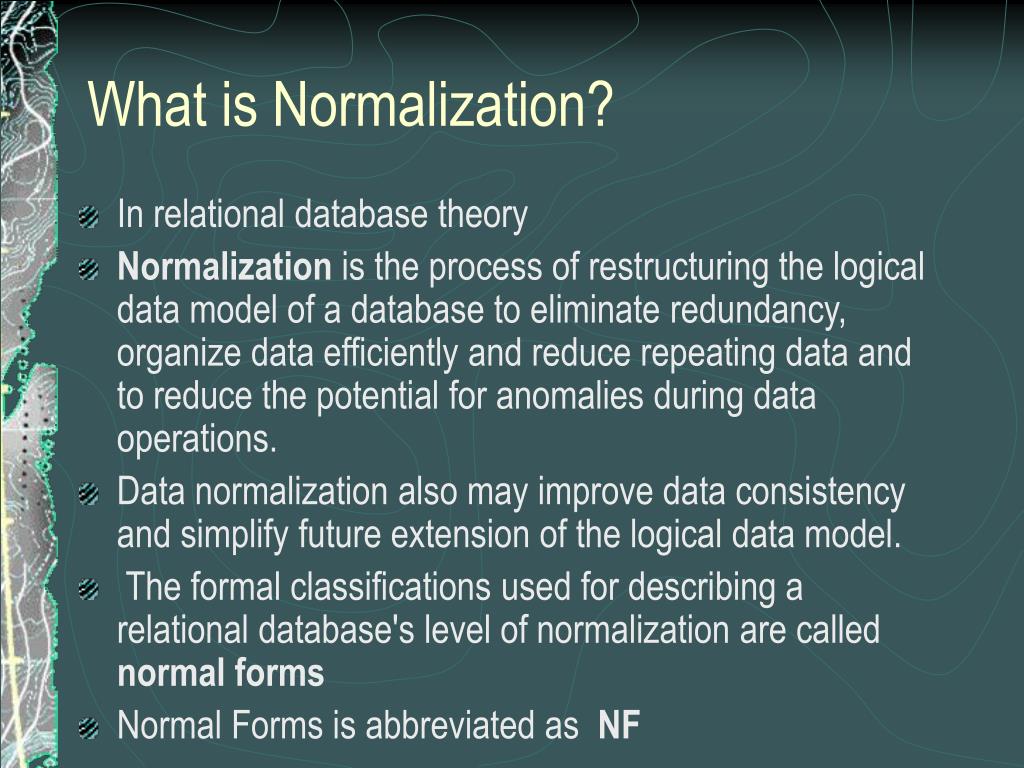 What is Normalization?

In relational database theory

Normalization is the process of restructuring the logical data model of a database to eliminate redundancy, organize data efficiently and reduce repeating data and to reduce the potential for anomalies during data operations.

Data normalization also may improve data consistency and simplify future extension of the logical data model.

The formal classifications used for describing a relational database's level of normalization are called normal forms

Normal Forms is abbreviated as NF